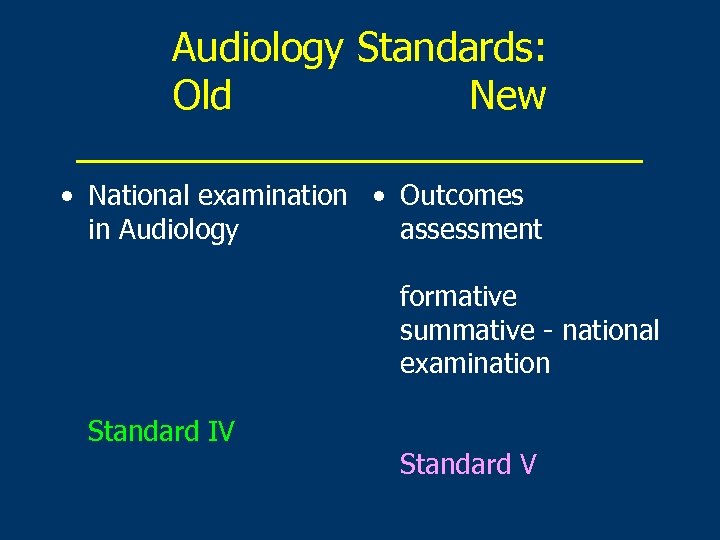 Audiology Standards:
Old New

• National examination in Audiology

Standard IV

• Outcomes assessment

formative
summative - national examination

Standard V